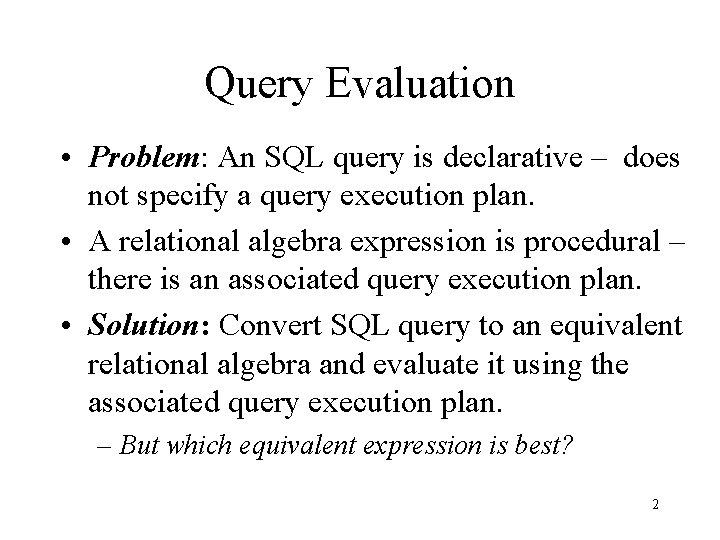 Query Evaluation

• Problem: An SQL query is declarative – does not specify a query execution plan.
• A relational algebra expression is procedural – there is an associated query execution plan.
• Solution: Convert SQL query to an equivalent relational algebra and evaluate it using the associated query execution plan.
– But which equivalent expression is best?

2